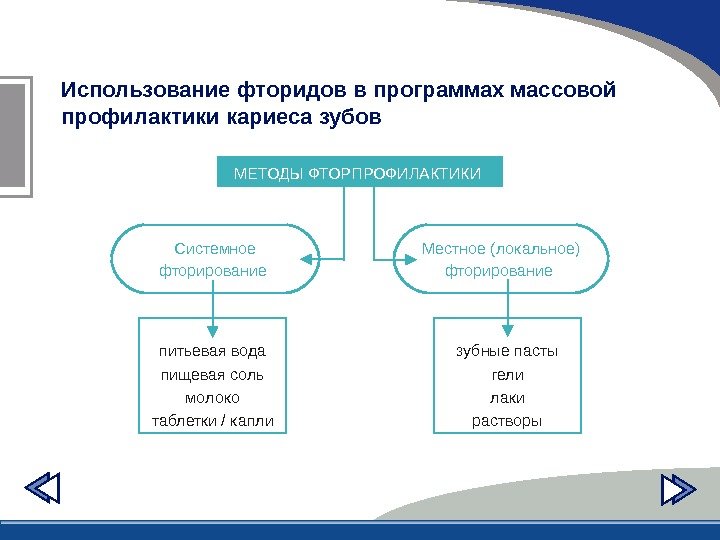 Использование фторидов в программах массовой профилактики кариеса зубов

МЕТОДЫ ФТОРПРОФИЛАКТИКИ

Системное фторирование

Местное (локальное) фторирование

питьевая вода
пищевая соль
молоко
таблетки / капли

зубные пасты
гели
лаки
растворы